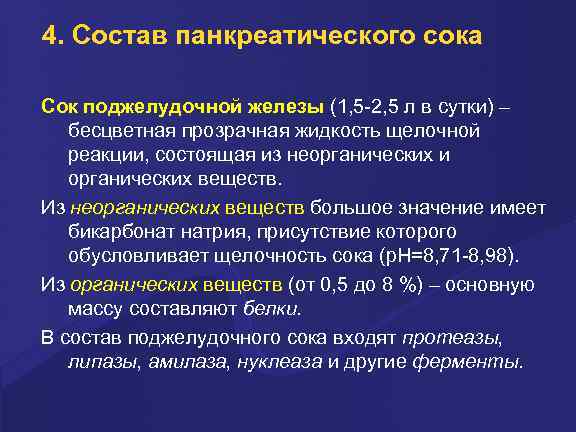 4. Состав панкреатического сока

Сок поджелудочной железы (1,5-2,5 л в сутки) – бесцветная прозрачная жидкость щелочной реакции, состоящая из неорганических и органических веществ.

Из неорганических веществ большое значение имеет бикарбонат натрия, присутствие которого обусловливает щелочность сока (pH=8,71-8,98).

Из органических веществ (от 0,5 до 8 %) – основную массу составляют белки.

В состав поджелудочного сока входят протеазы, липазы, амилаза, нуклеаза и другие ферменты.